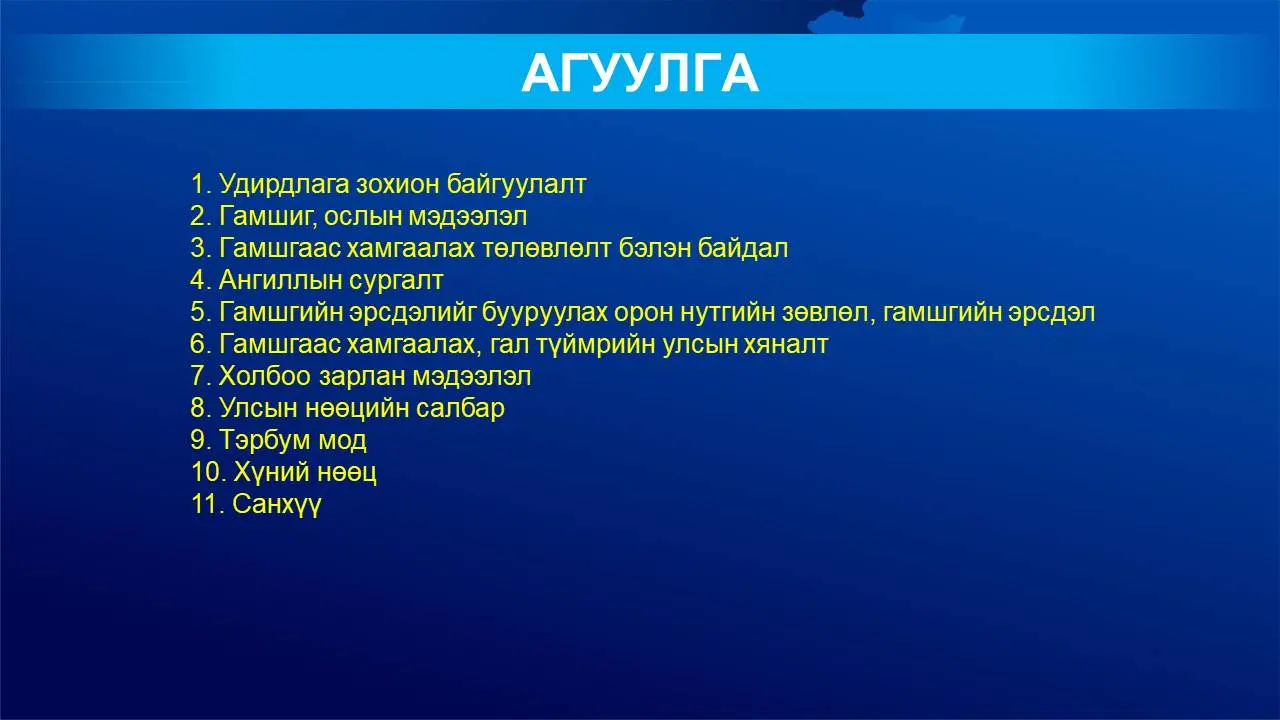 АГУУЛГА

1. Удирдлага зохион байгуулалт
2. Гамшиг, ослын мэдээлэл
3. Гамшгаас хамгаалах төлөвлөлт бэлэн байдал
4. Ангиллын сургалт
5. Гамшгийн эрсдэлийг бууруулах орон нутгийн зөвлөл, гамшгийн эрсдэл
6. Гамшгаас хамгаалах, гал түймрийн улсын хяналт
7. Холбоо зарлан мэдээлэл
8. Улсын нөөцийн салбар
9. Тэрбум мод
10. Хүний нөөц
11. Санхүү